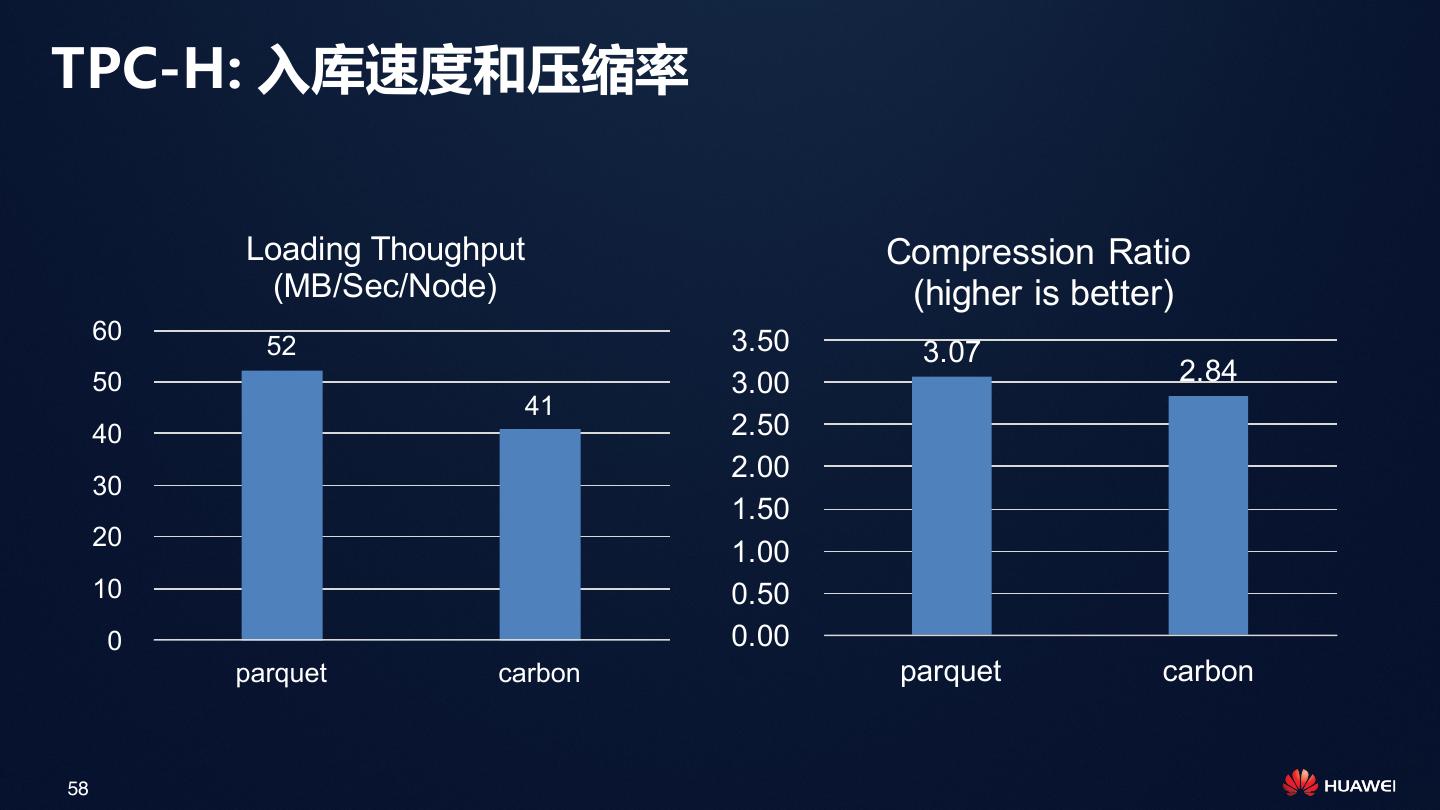 TPC-H: 入库速度和压缩率

Loading Thoughput
(MB/Sec/Node)

60
50
40
30
20
10
0

52
41

parquet
carbon

Compression Ratio
(higher is better)

3.50
3.00
2.50
2.00
1.50
1.00
0.50
0.00

3.07
2.84

parquet
carbon

58

HUAWEI